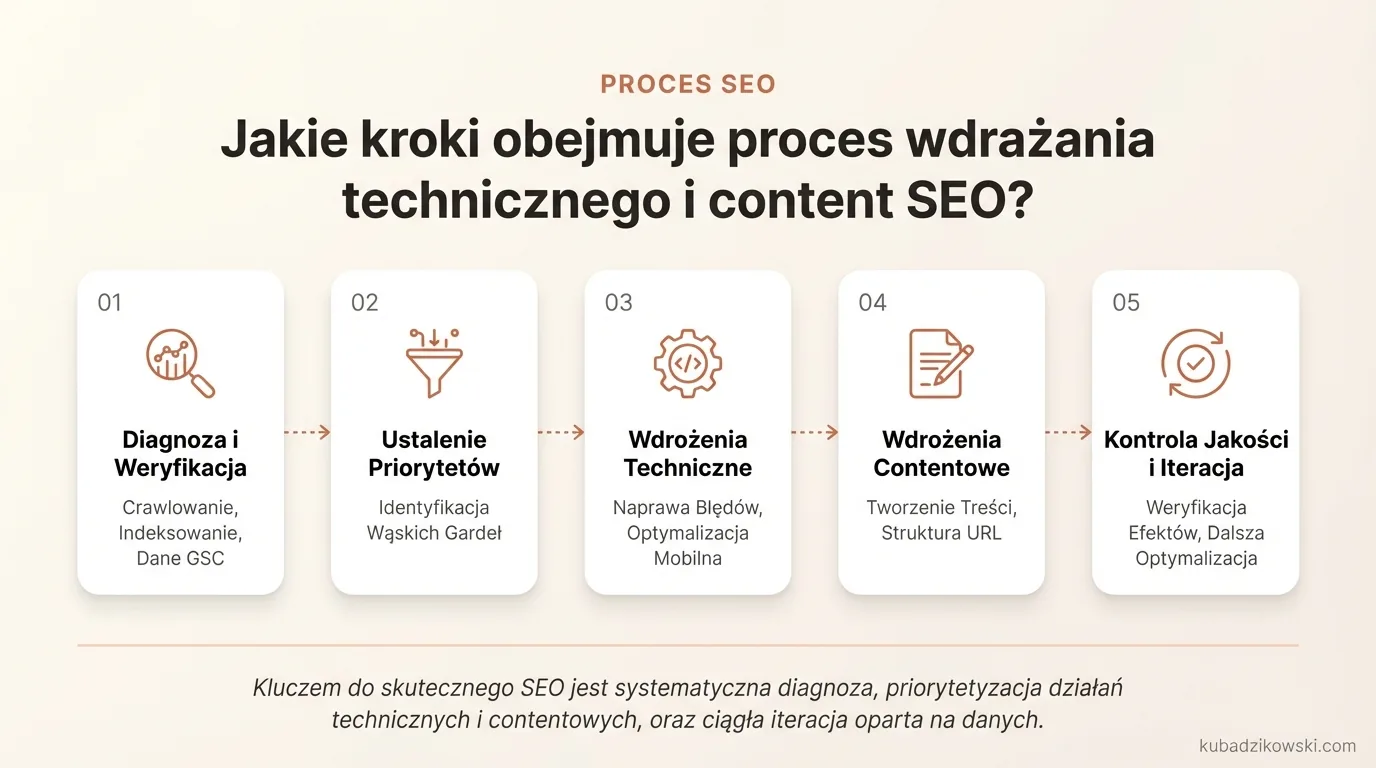 PROCES SEO

Jakie kroki obejmuje proces wdrażania technicznego i content SEO?

01
Diagnoza i Weryfikacja
Crawlowanie, Indeksowanie, Dane GSC

02
Ustalenie Priorytetów
Identyfikacja Wąskich Gardeł

03
Wdrożenia Techniczne
Naprawa Błędów, Optymalizacja Mobilna

04
Wdrożenia Contentowe
Tworzenie Treści, Struktura URL

05
Kontrola Jakości i Iteracja
Weryfikacja Efektów, Dalsza Optymalizacja

Kluczem do skutecznego SEO jest systematyczna diagnoza, priorytetyzacja działań technicznych i contentowych, oraz ciągła iteracja oparta na danych.

kubadzikowski.com